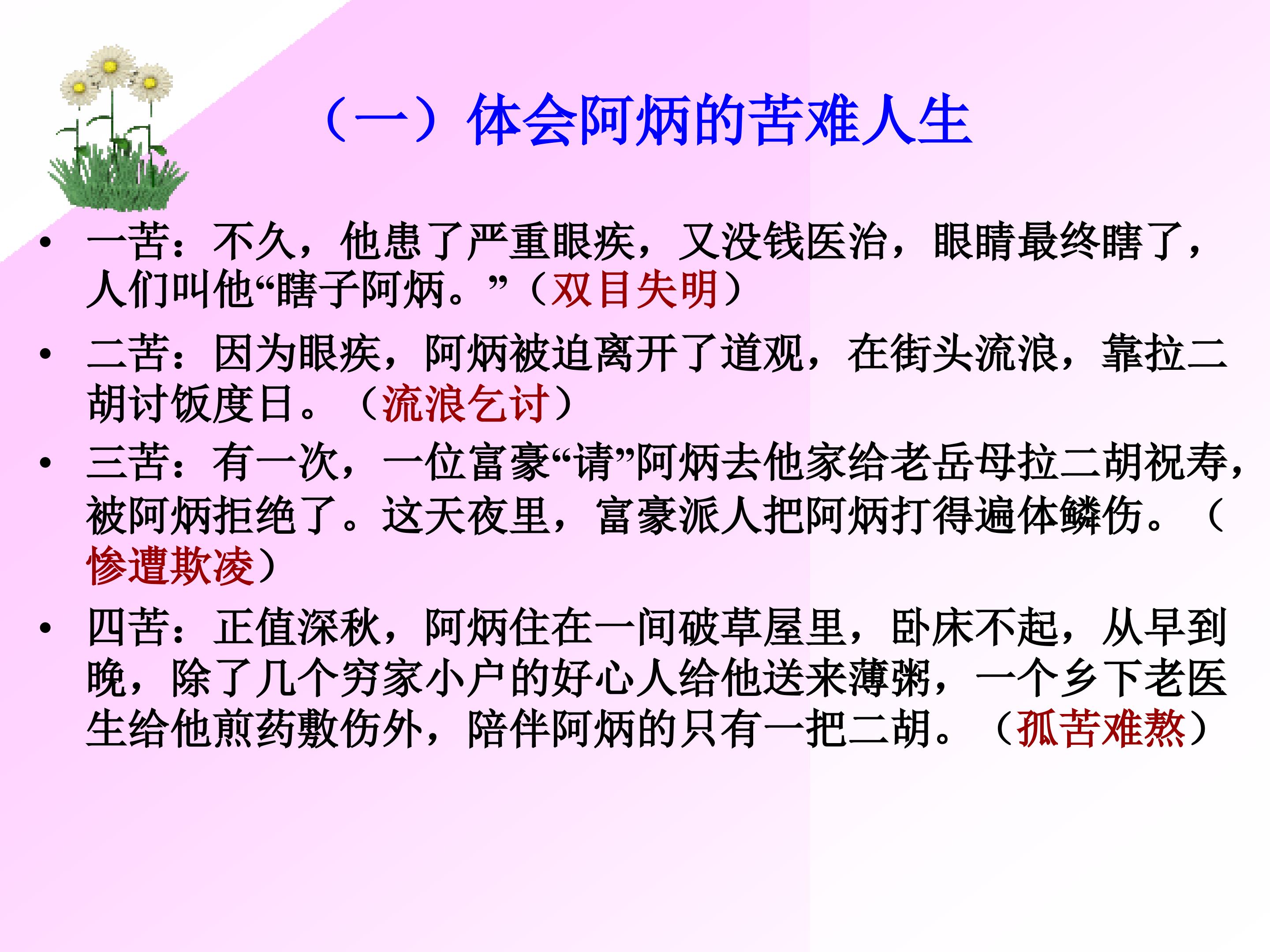 （一）体会阿炳的苦难人生

• 一苦：不久，他患了严重眼疾，又没钱医治，眼睛最终瞎了，人们叫他“瞎子阿炳。”（双目失明）

• 二苦：因为眼疾，阿炳被迫离开了道观，在街头流浪，靠拉二胡讨饭度日。（流浪乞讨）

• 三苦：有一次，一位富豪“请”阿炳去他家给老岳母拉二胡祝寿，被阿炳拒绝了。这天夜里，富豪派人把阿炳打得遍体鳞伤。（惨遭欺凌）

• 四苦：正值深秋，阿炳住在一间破草屋里，卧床不起，从早到晚，除了几个穷家小户的好心人给他送来薄粥，一个乡下老医生给他煎药敷伤外，陪伴阿炳的只有一把二胡。（孤苦难熬）